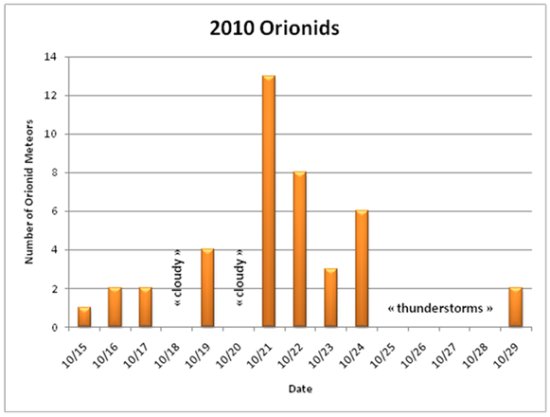 2010 Orionids

Number of Orionid Meteors

14
12
10
8
6
4
2
0

« cloudy »
« cloudy »
« thunderstorms »

10/15
10/16
10/17
10/18
10/19
10/20
10/21
10/22
10/23
10/24
10/25
10/26
10/27
10/28
10/29

Date